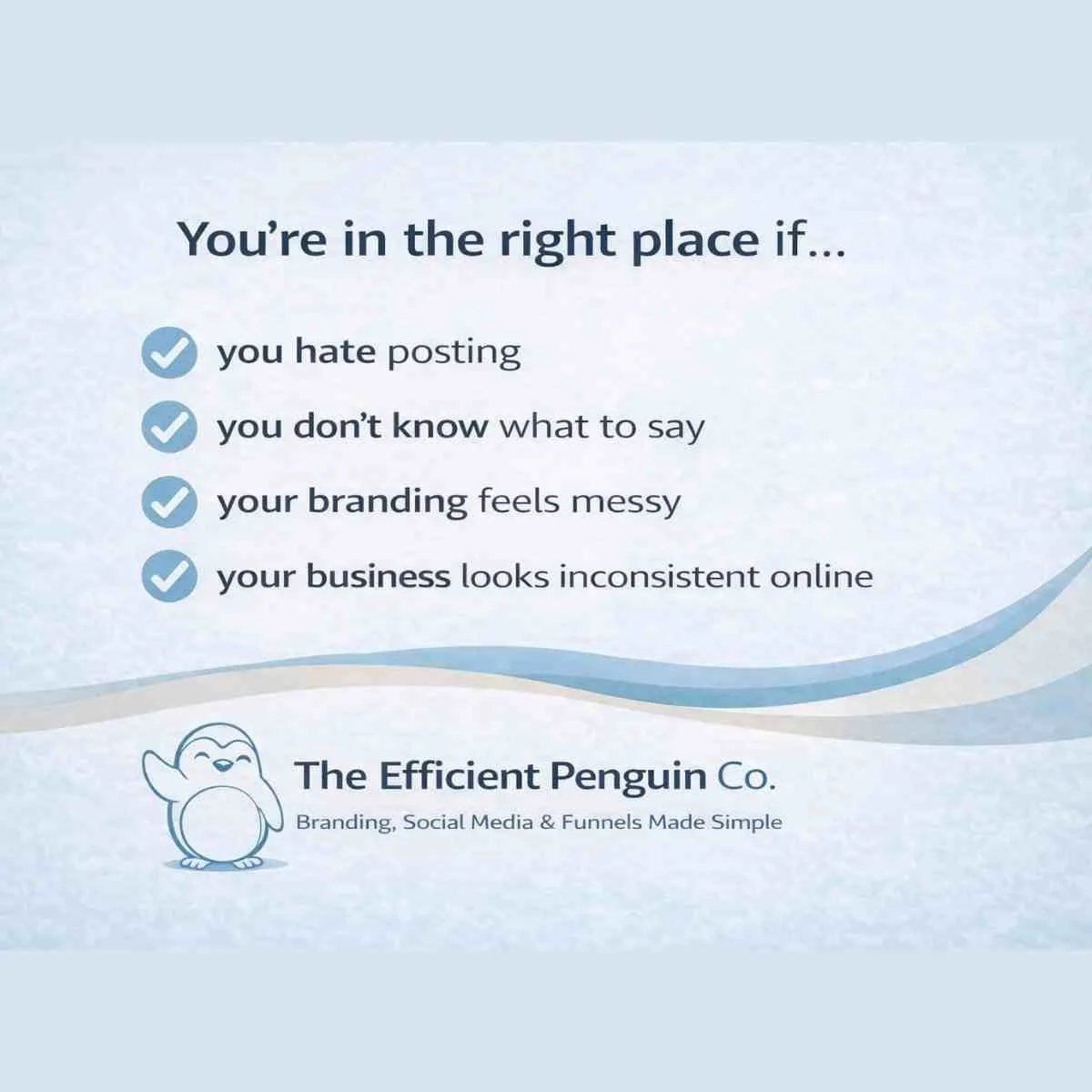 You're in the right place if...

you hate posting

you don't know what to say

your branding feels messy

your business looks inconsistent online

The Efficient Penguin Co.

Branding, Social Media & Funnels Made Simple